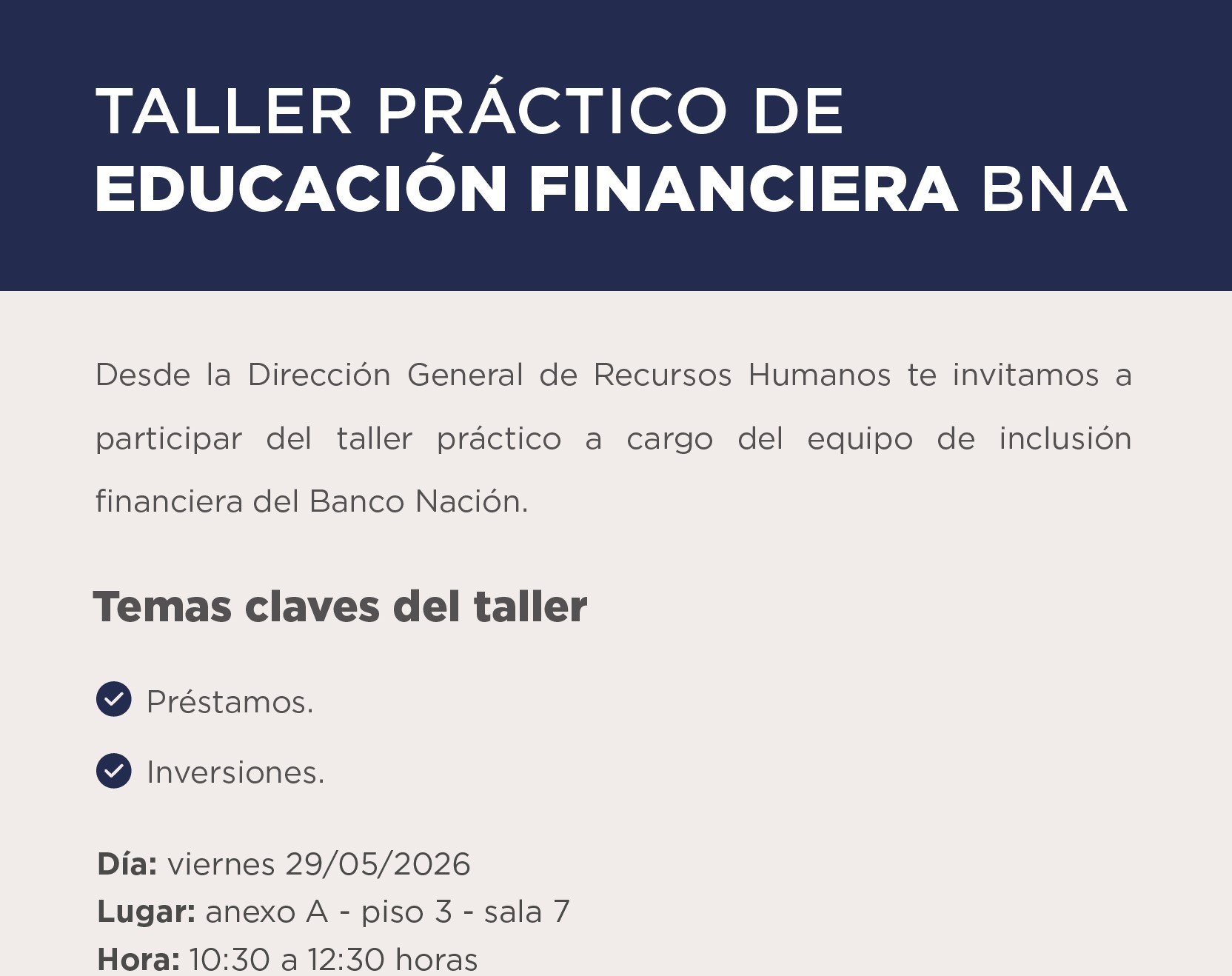 TALLER PRÁCTICO DE
EDUCACIÓN FINANCIERA BNA

Desde la Dirección General de Recursos Humanos te invitamos a participar del taller práctico a cargo del equipo de inclusión financiera del Banco Nación.

Temas claves del taller

Préstamos.

Inversiones.

Día: viernes 29/05/2026
Lugar: anexo A - piso 3 - sala 7
Hora: 10:30 a 12:30 horas